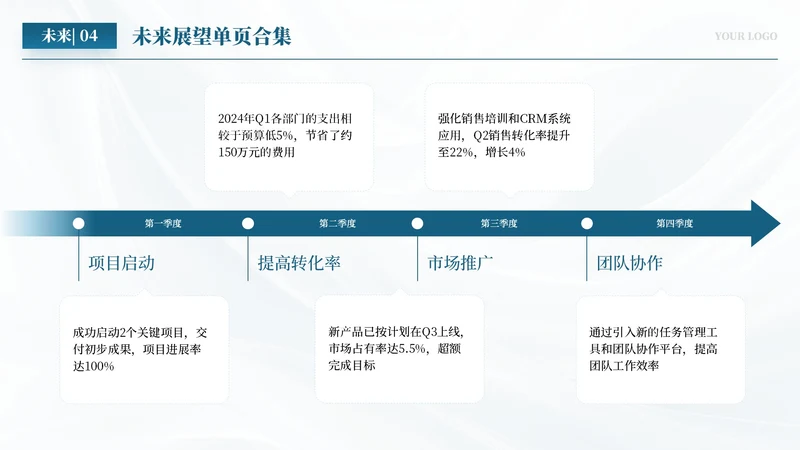 未来| 04

未来展望单页合集

YOUR LOGO

2024年Q1各部门的支出相较于预算低5%，节省了约150万元的费用

强化销售培训和CRM系统应用，Q2销售转化率提升至22%，增长4%

第一季度

第二季度

第三季度

第四季度

项目启动

提高转化率

市场推广

团队协作

成功启动2个关键项目，交付初步成果，项目进展率达100%

新产品已按计划在Q3上线，市场占有率达5.5%，超额完成目标

通过引入新的任务管理工具和团队协作平台，提高团队工作效率